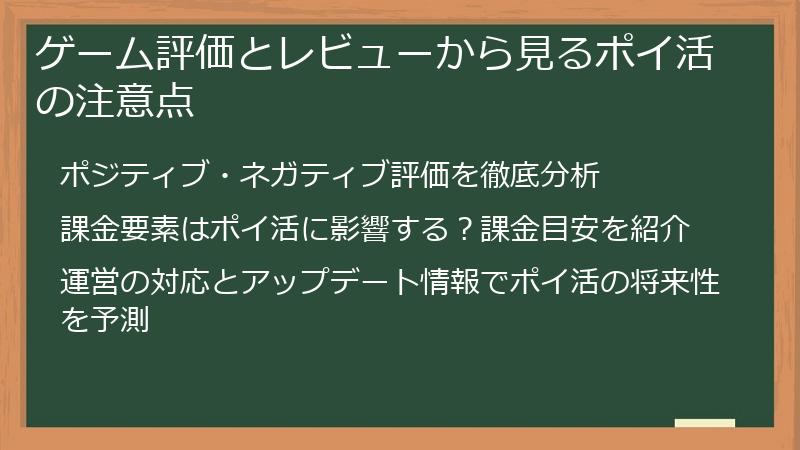 ゲーム評価とレビューから見るポイ活の注意点

ポジティブ・ネガティブ評価を徹底分析

課金要素はポイ活に影響する？課金目安を紹介

運営の対応とアップデート情報でポイ活の将来性を予測